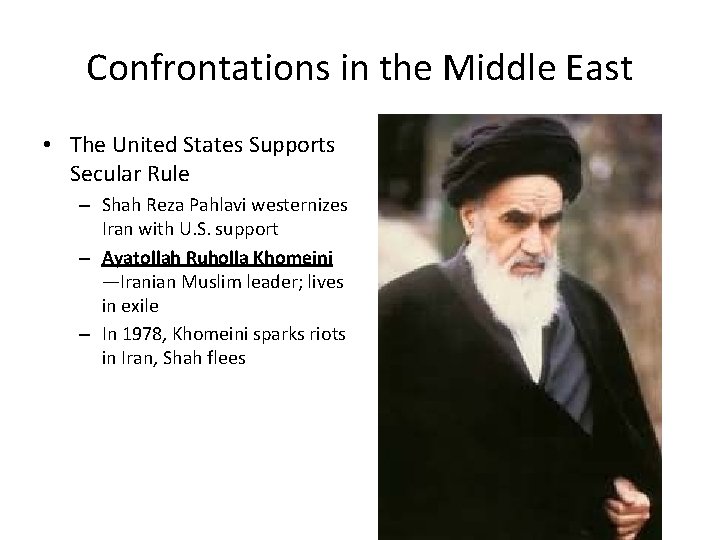 Confrontations in the Middle East

• The United States Supports Secular Rule
  – Shah Reza Pahlavi westernizes Iran with U.S. support
  – Ayatollah Ruholla Khomeini —Iranian Muslim leader; lives in exile
  – In 1978, Khomeini sparks riots in Iran, Shah flees